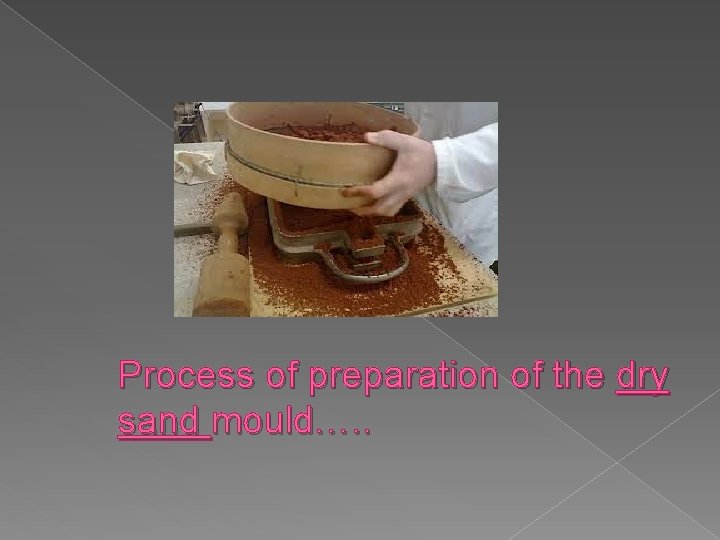 Process of preparation of the dry sand mould.....